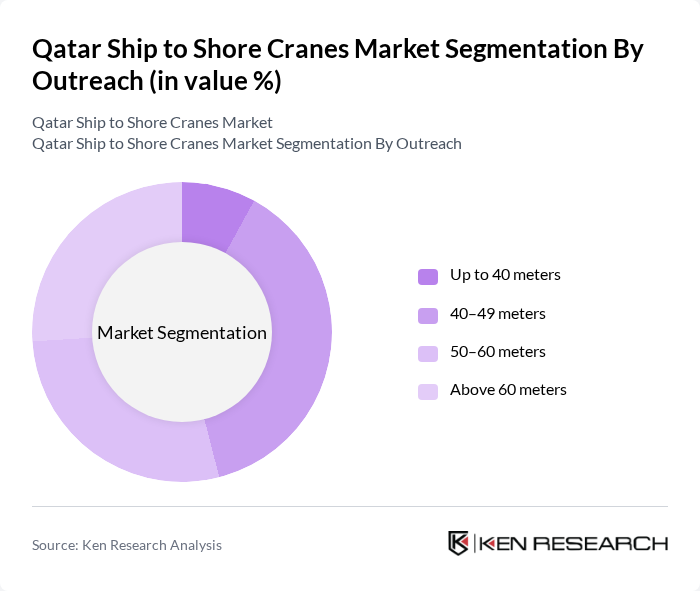 Qatar Ship to Shore Cranes Market Segmentation By Outreach (in value %)

Qatar Ship to Shore Cranes Market
Qatar Ship to Shore Cranes Market Segmentation By Outreach

Market Segmentation

Up to 40 meters
40–49 meters
50–60 meters
Above 60 meters

Source: Ken Research Analysis

KEN RESEARCH